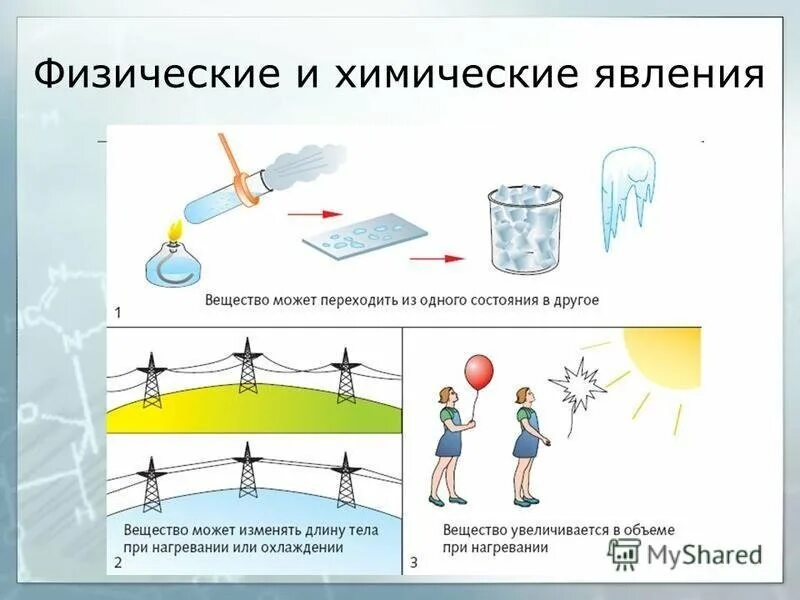 Физические и химические явления

Вещество может переходить из одного состояния в другое

1

Вещество может изменять длину тела при нагревании или охлаждении

2

Вещество увеличивается в объеме при нагревании

3

MyShared